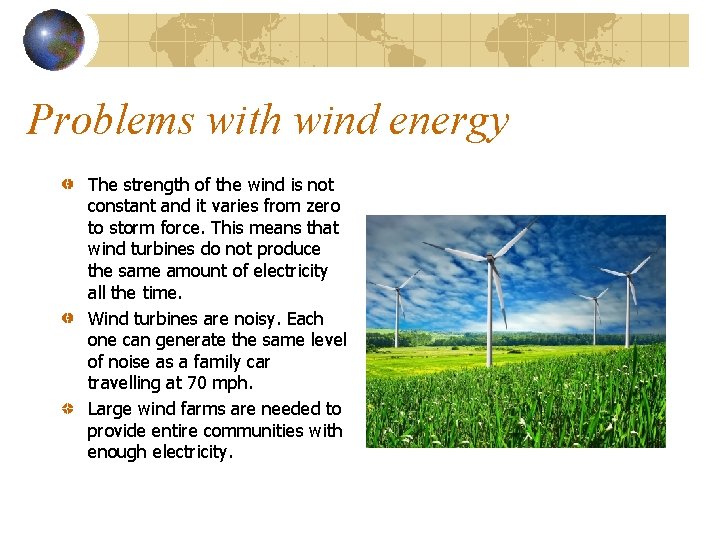 Problems with wind energy

The strength of the wind is not constant and it varies from zero to storm force. This means that wind turbines do not produce the same amount of electricity all the time.

Wind turbines are noisy. Each one can generate the same level of noise as a family car travelling at 70 mph.

Large wind farms are needed to provide entire communities with enough electricity.